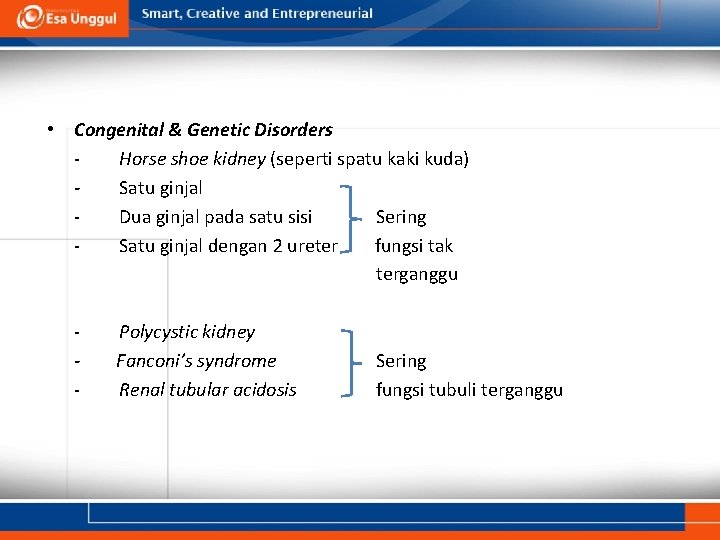 Esa Unggul
Smart, Creative and Entrepreneurial

• Congenital & Genetic Disorders
- Horse shoe kidney (seperti spatu kaki kuda)
- Satu ginjal
- Dua ginjal pada satu sisi
- Satu ginjal dengan 2 ureter

Sering fungsi tak terganggu

- Polycystic kidney
- Fanconi's syndrome
- Renal tubular acidosis

Sering fungsi tubuli terganggu